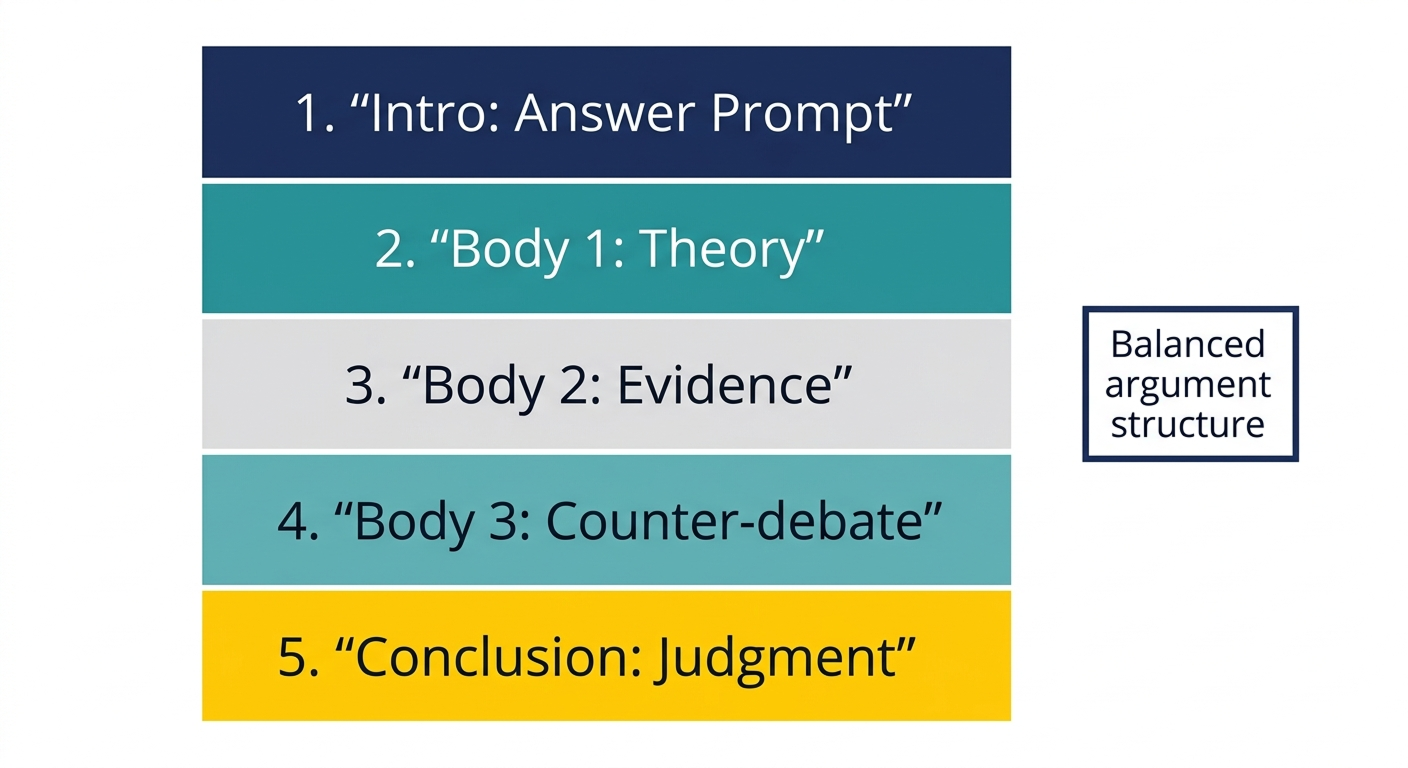 1. “Intro: Answer Prompt”

2. “Body 1: Theory”

3. “Body 2: Evidence”

4. “Body 3: Counter-debate”

5. “Conclusion: Judgment”

Balanced argument structure